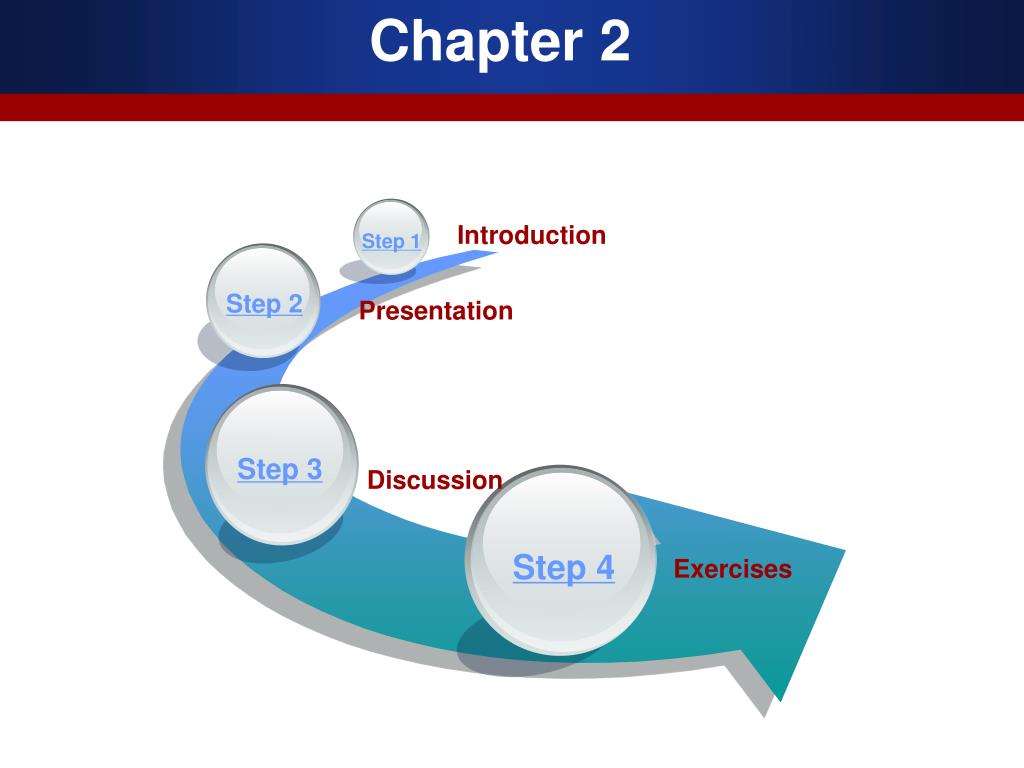 Chapter 2

Step 1 Introduction

Step 2 Presentation

Step 3 Discussion

Step 4 Exercises